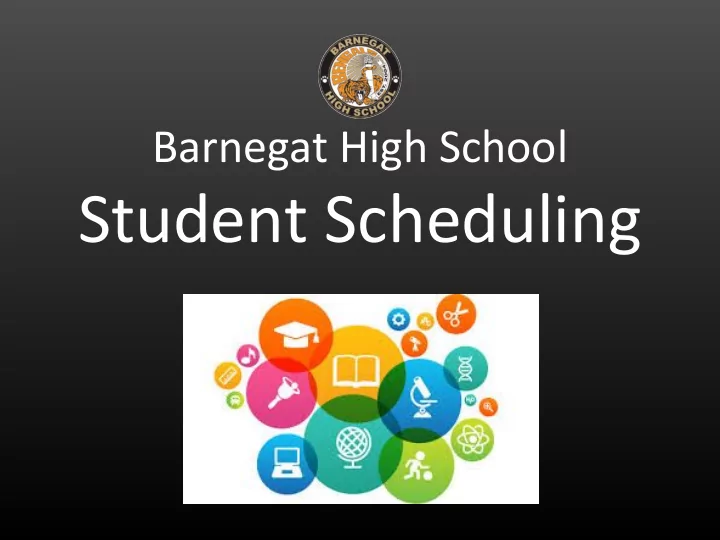 BARNEGAT
HIGH SCHOOL

Barnegat High School

Student Scheduling